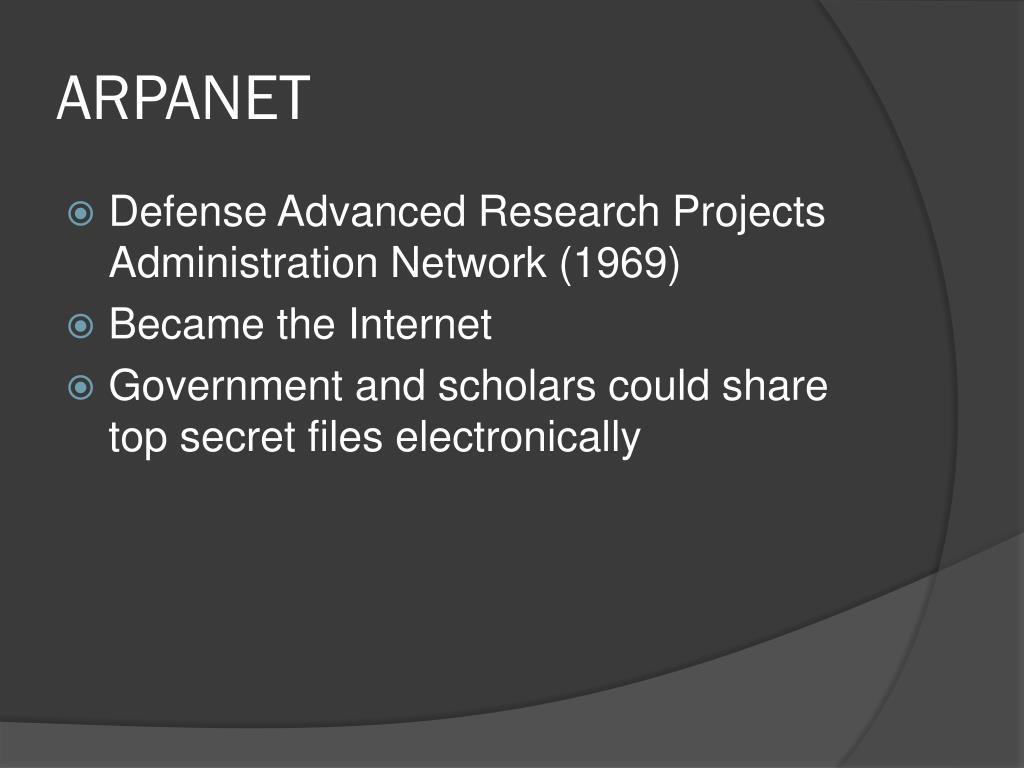 ARPANET

Defense Advanced Research Projects Administration Network (1969)

Became the Internet

Government and scholars could share top secret files electronically